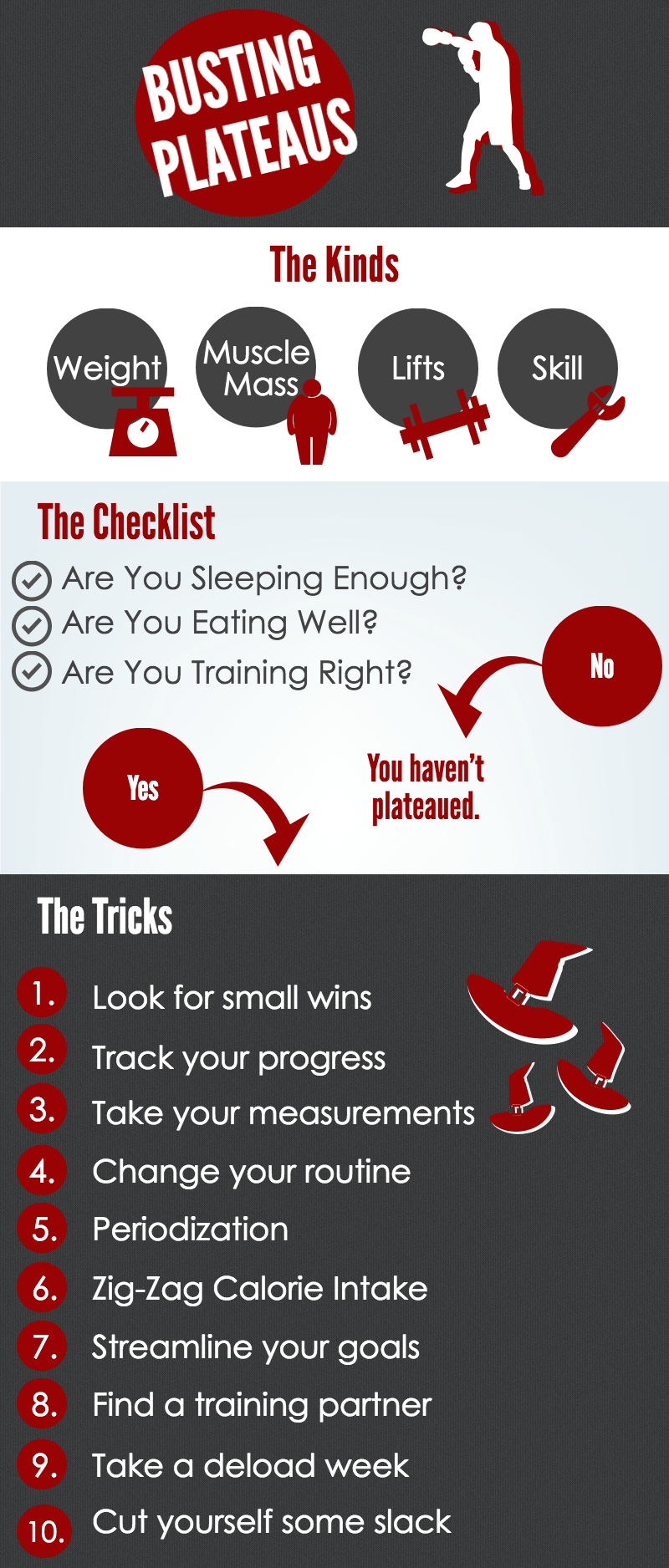 BUSTING PLATEAUS

The Kinds

Weight

Muscle Mass

Lifts

Skill

The Checklist

Are You Sleeping Enough?

Are You Eating Well?

Are You Training Right?

No

You haven't plateaued.

Yes

The Tricks

1. Look for small wins

2. Track your progress

3. Take your measurements

4. Change your routine

5. Periodization

6. Zig-Zag Calorie Intake

7. Streamline your goals

8. Find a training partner

9. Take a deload week

10. Cut yourself some slack